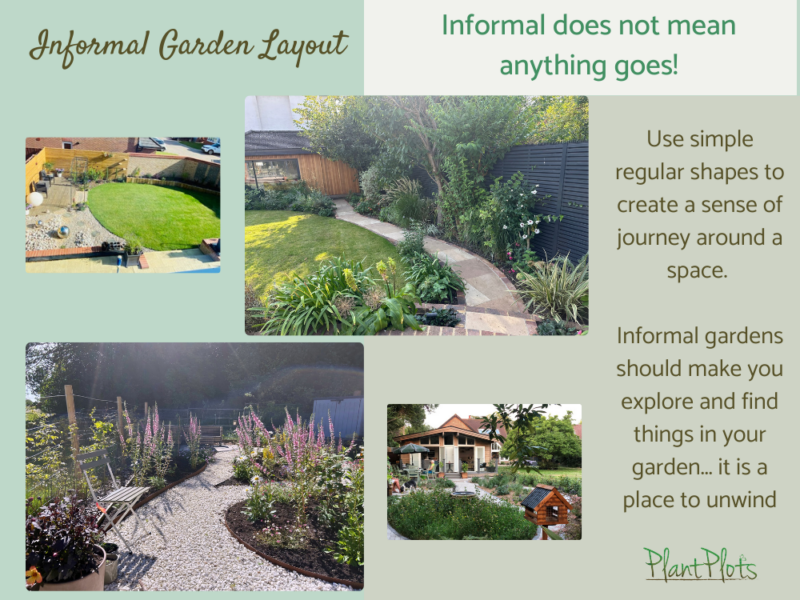 Informal Garden Layout

Informal does not mean anything goes!

Use simple regular shapes to create a sense of journey around a space.

Informal gardens should make you explore and find things in your garden... it is a place to unwind

PlantPlots